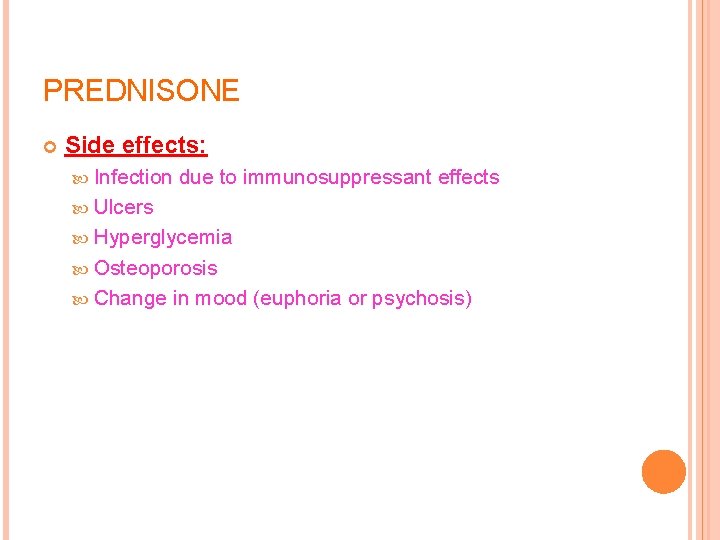 PREDNISONE

Side effects:

Infection due to immunosuppressant effects
Ulcers
Hyperglycemia
Osteoporosis
Change in mood (euphoria or psychosis)